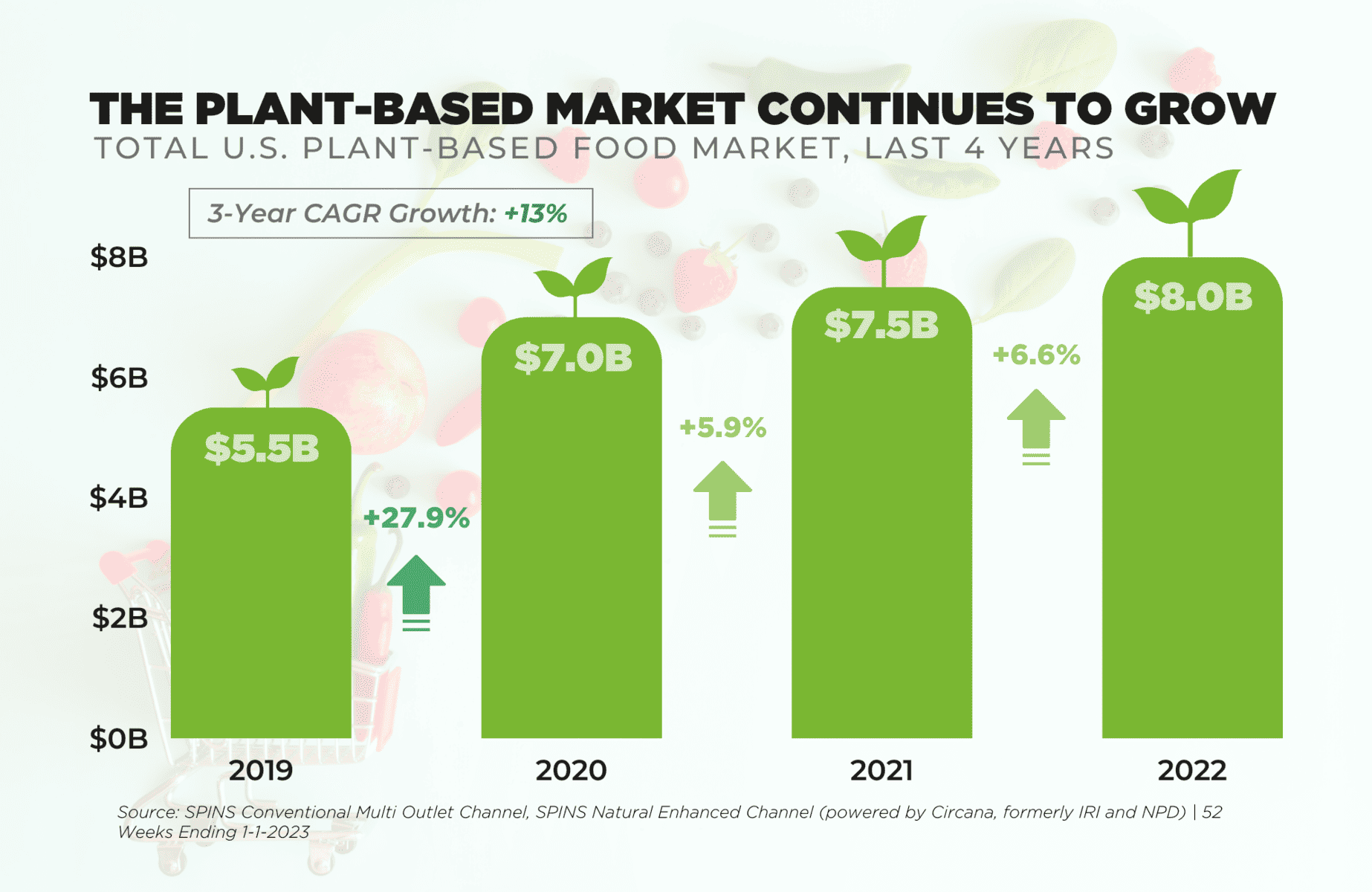 THE PLANT-BASED MARKET CONTINUES TO GROW
TOTAL U.S. PLANT-BASED FOOD MARKET, LAST 4 YEARS

3-Year CAGR Growth: +13%

$8B
$6B
$4B
$2B
$0B

$5.5B
+27.9%
$7.0B
+5.9%
$7.5B
+6.6%
$8.0B

2019
2020
2021
2022

Source: SPINS Conventional Multi Outlet Channel, SPINS Natural Enhanced Channel (powered by Circana, formerly IRI and NPD) | 52 Weeks Ending 1-1-2023